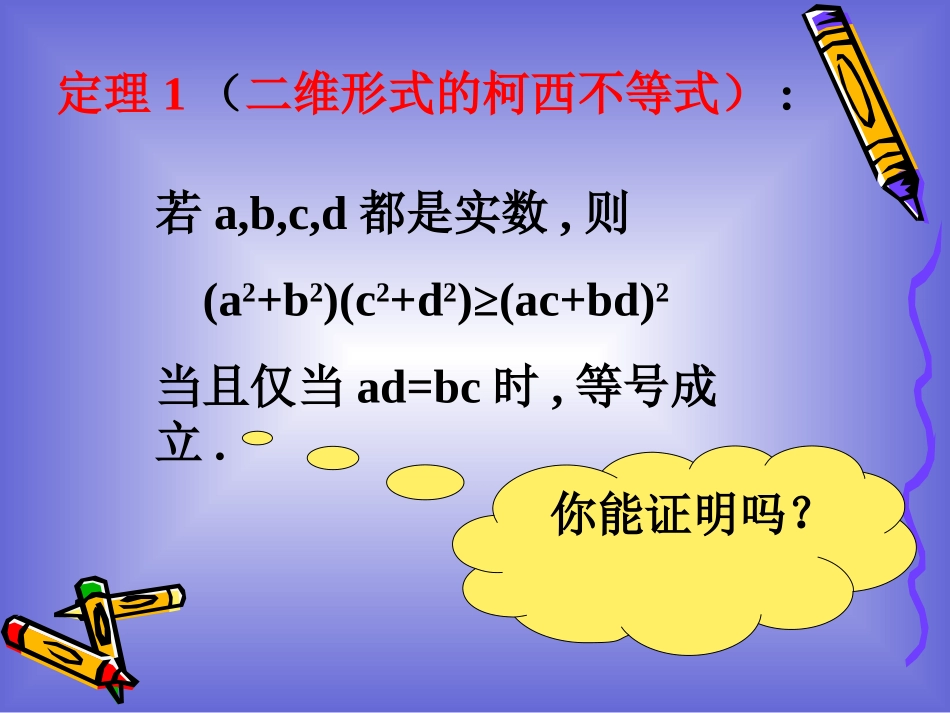 定理 1 （二维形式的柯西不等式）：

若 a,b,c,d 都是实数 , 则

$(a^2+b^2)(c^2+d^2)\geq(ac+bd)^2$

当且仅当 ad=bc 时 , 等号成立 .

你能证明吗？